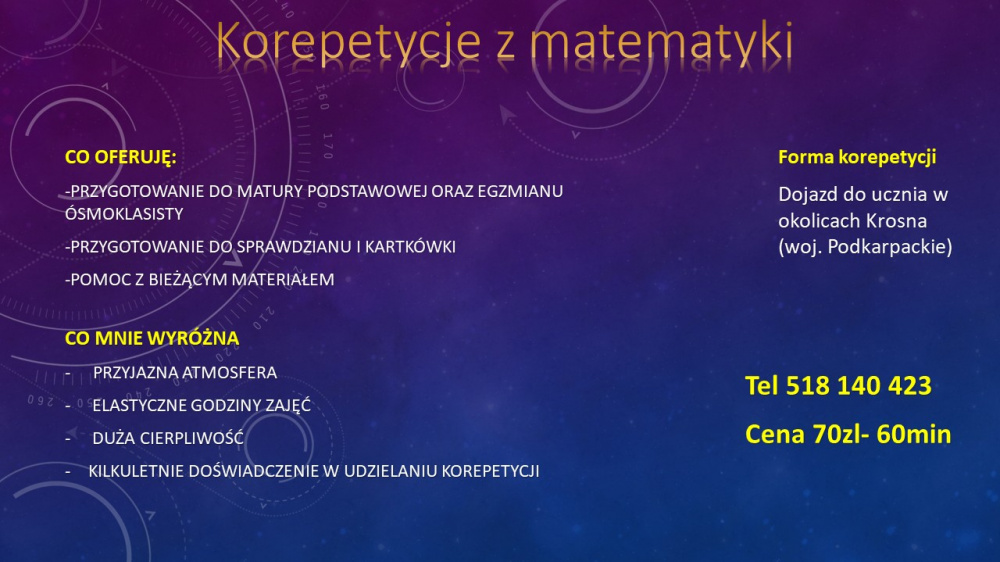 Korepetycje z matematyki

CO OFERUJĘ:

-PRZYGOTOWANIE DO MATURY PODSTAWOWEJ ORAZ EGZMIANU ÓSMOKLASISTY

-PRZYGOTOWANIE DO SPRAWDZIANU I KARTKÓWKI

-POMOC Z BIEŻĄCYM MATERIAŁEM

CO MNIE WYRÓŻNA

- PRZYJAZNA ATMOSFERA
- ELASTYCZNE GODZINY ZAJĘĆ
- DUŻA CIERPLIWOŚĆ
- KILKULETNIE DOŚWIADCZENIE W UDZIELANIU KOREPETYCJI

Forma korepetycji

Dojazd do ucznia w okolicach Krosna (woj. Podkarpackie)

Tel 518 140 423

Cena 70zl- 60min